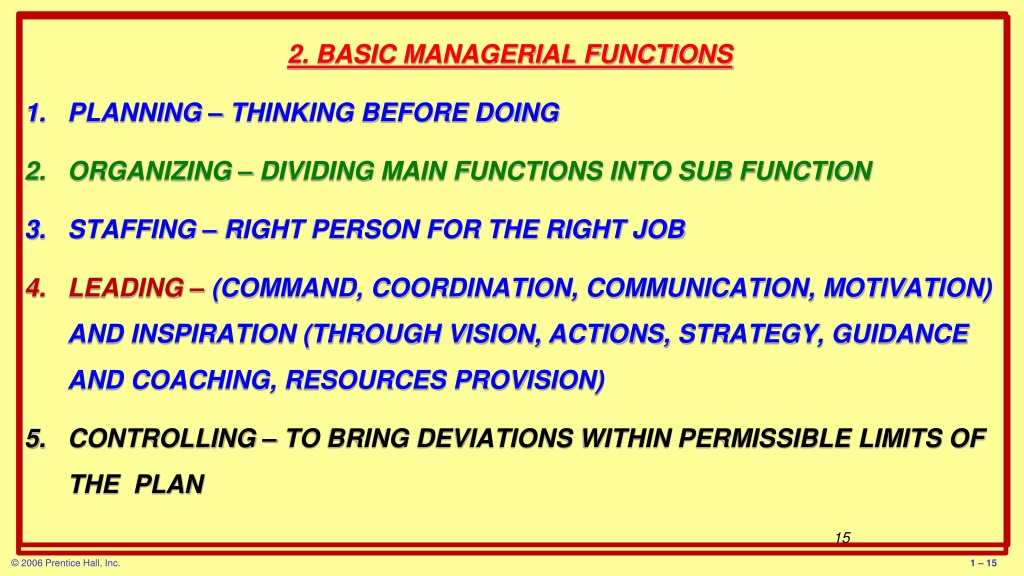 2. BASIC MANAGERIAL FUNCTIONS

1. PLANNING – THINKING BEFORE DOING

2. ORGANIZING – DIVIDING MAIN FUNCTIONS INTO SUB FUNCTION

3. STAFFING – RIGHT PERSON FOR THE RIGHT JOB

4. LEADING – (COMMAND, COORDINATION, COMMUNICATION, MOTIVATION) AND INSPIRATION (THROUGH VISION, ACTIONS, STRATEGY, GUIDANCE AND COACHING, RESOURCES PROVISION)

5. CONTROLLING – TO BRING DEVIATIONS WITHIN PERMISSIBLE LIMITS OF THE PLAN

15

© 2006 Prentice Hall, Inc.

1 – 15